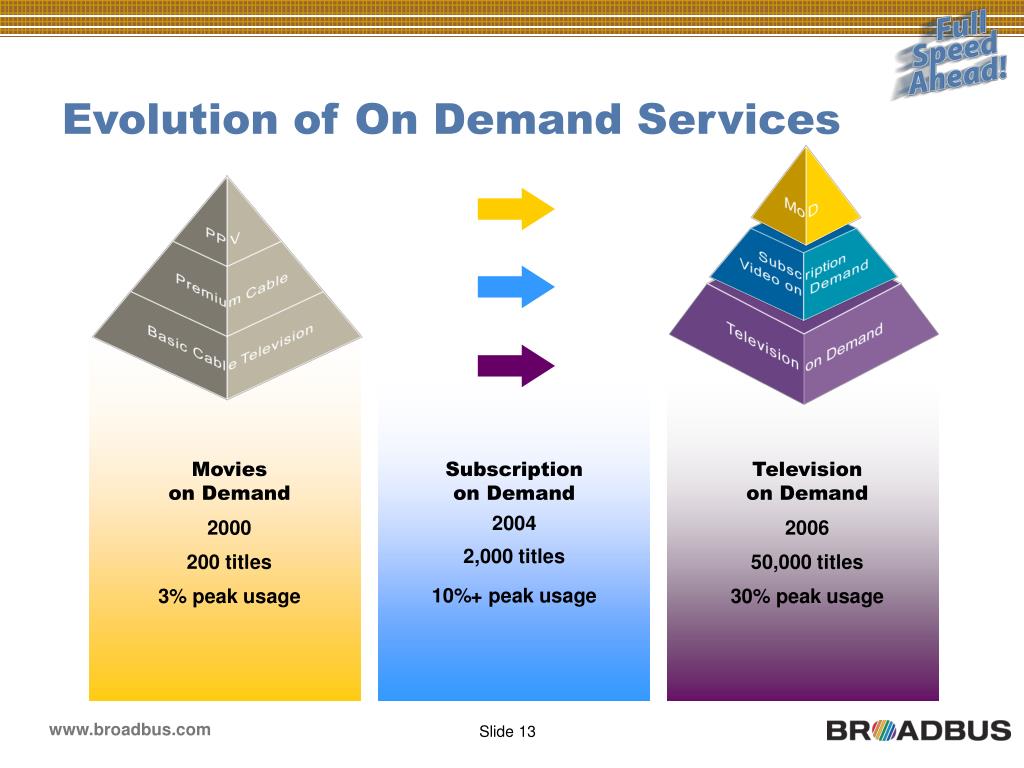 Full Speed Ahead!

Evolution of On Demand Services

PPV
Premium Cable
Basic Cable Television

MoD
Subscription Video on Demand
Television on Demand

Movies on Demand
2000
200 titles
3% peak usage

Subscription on Demand
2004
2,000 titles
10%+ peak usage

Television on Demand
2006
50,000 titles
30% peak usage

www.broadbus.com

Slide 13

BROADBUS